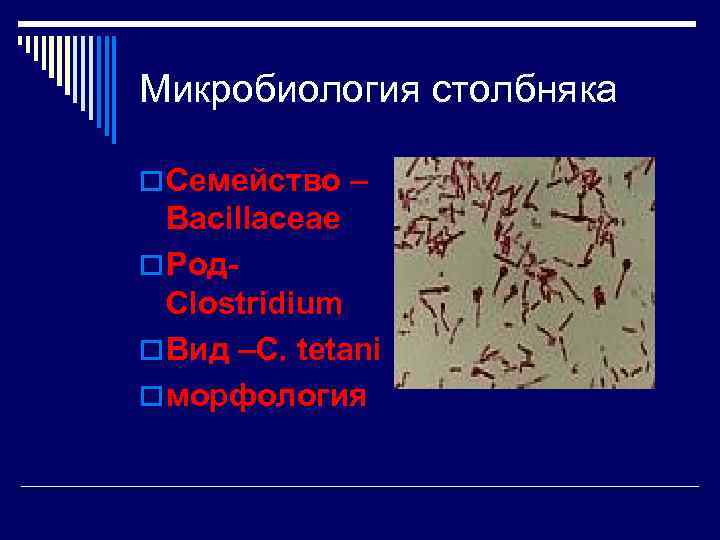 Микробиология столбняка

Семейство – Bacillaceae

Род- Clostridium

Вид –C. tetani

морфология